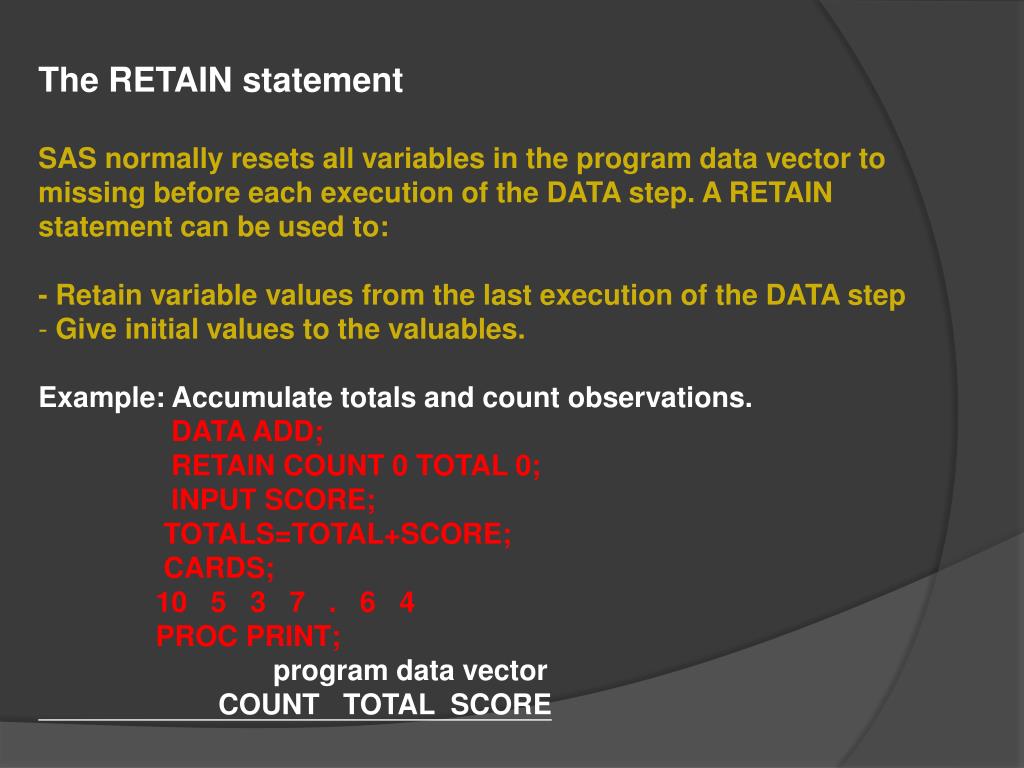 The RETAIN statement

SAS normally resets all variables in the program data vector to missing before each execution of the DATA step. A RETAIN statement can be used to:

- Retain variable values from the last execution of the DATA step
- Give initial values to the valuables.

Example: Accumulate totals and count observations.
DATA ADD;
RETAIN COUNT 0 TOTAL 0;
INPUT SCORE;
TOTALS=TOTAL+SCORE;
CARDS;
10 5 3 7 . 6 4
PROC PRINT;
program data vector
COUNT TOTAL SCORE